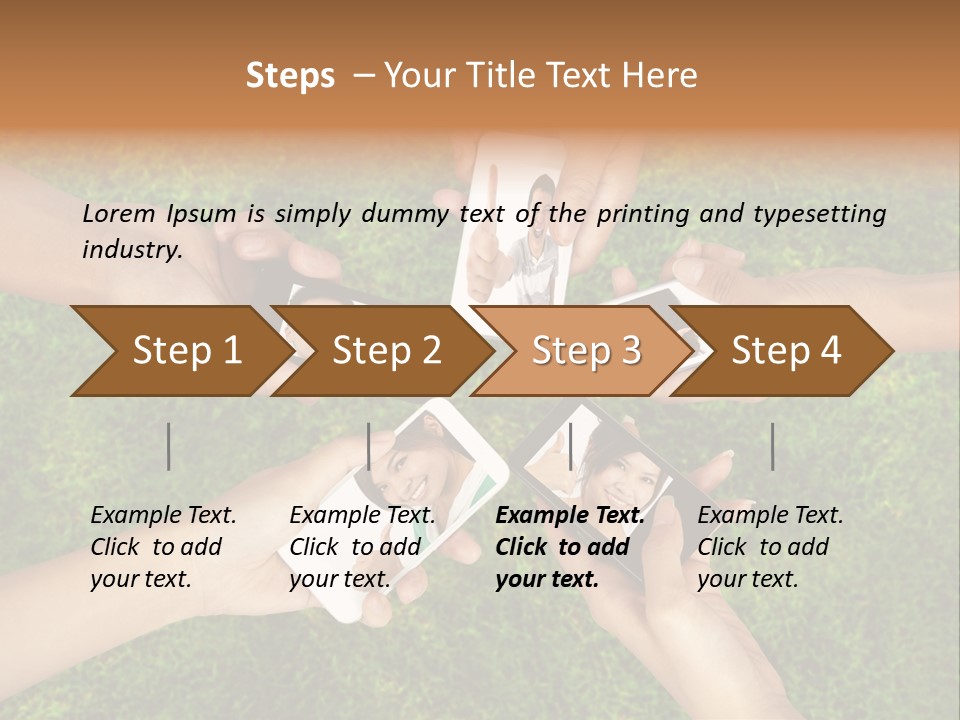 Steps – Your Title Text Here

Lorem Ipsum is simply dummy text of the printing and typesetting industry.

Step 1

Step 2

Step 3

Step 4

Example Text. Click to add your text.

Example Text. Click to add your text.

Example Text. Click to add your text.

Example Text. Click to add your text.